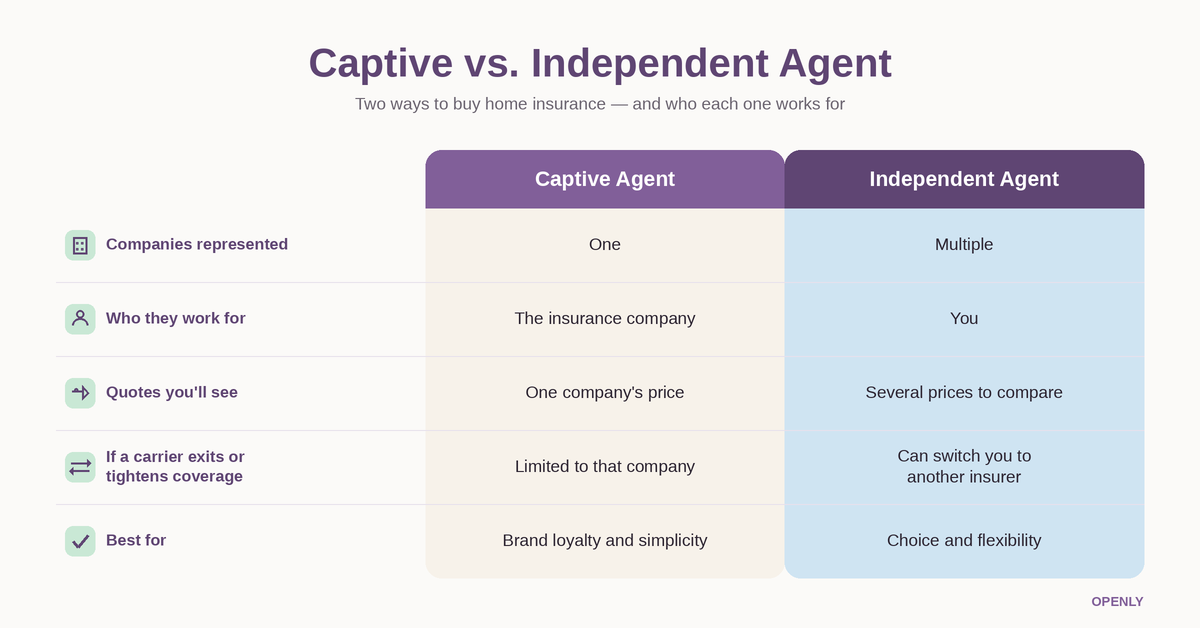 Captive vs. Independent Agent

Two ways to buy home insurance — and who each one works for

| | Captive Agent | Independent Agent |
|---|---|---|
| Companies represented | One | Multiple |
| Who they work for | The insurance company | You |
| Quotes you'll see | One company's price | Several prices to compare |
| If a carrier exits or tightens coverage | Limited to that company | Can switch you to another insurer |
| Best for | Brand loyalty and simplicity | Choice and flexibility |

OPENLY